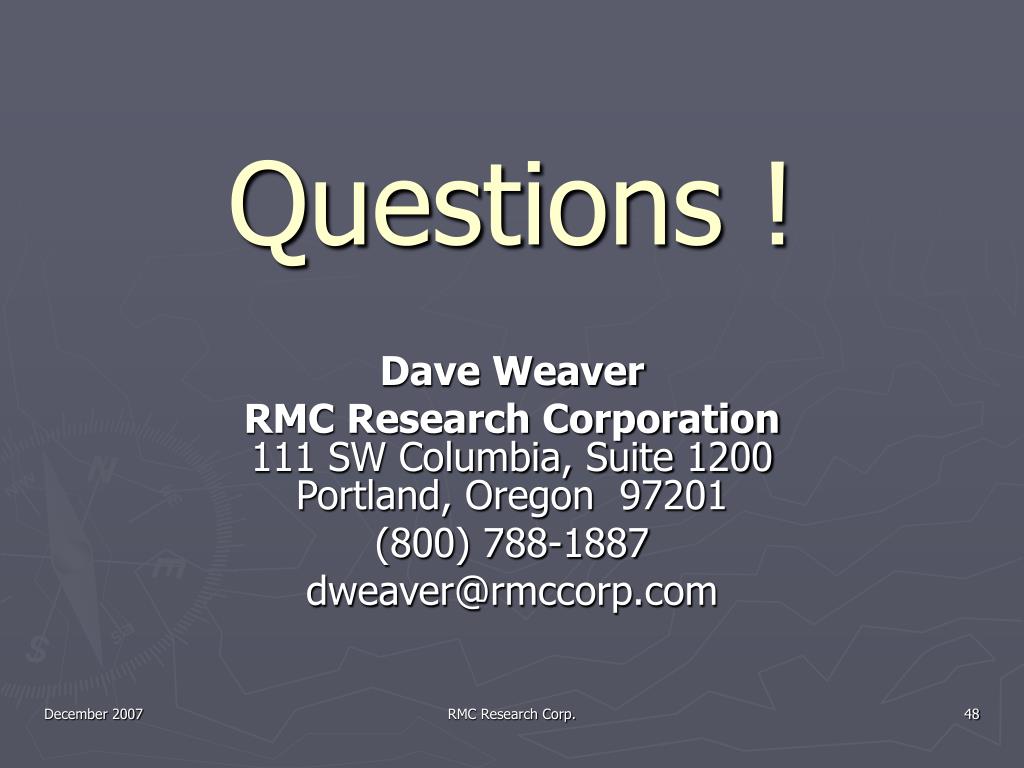 Questions !

Dave Weaver
RMC Research Corporation
111 SW Columbia, Suite 1200
Portland, Oregon 97201
(800) 788-1887
dweaver@rmccorp.com

December 2007

RMC Research Corp.

48